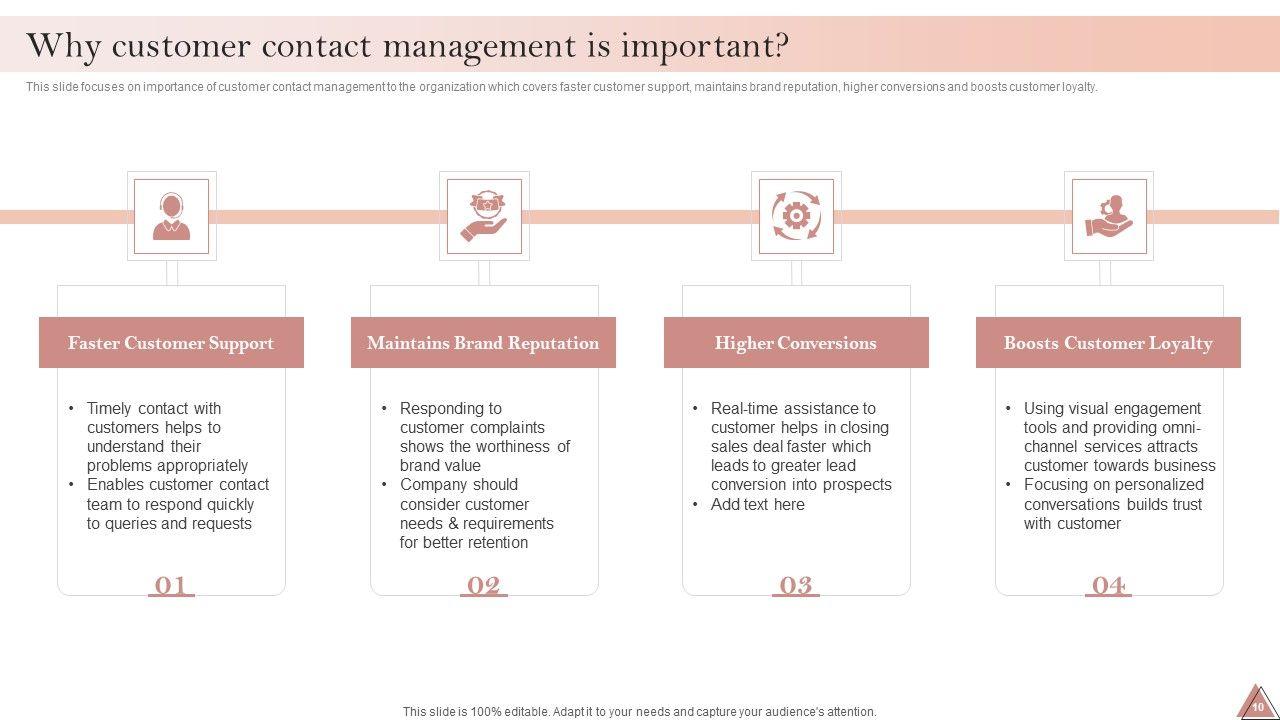 Why customer contact management is important?

This slide focuses on importance of customer contact management to the organization which covers faster customer support, maintains brand reputation, higher conversions and boosts customer loyalty.

Faster Customer Support

• Timely contact with customers helps to understand their problems appropriately
• Enables customer contact team to respond quickly to queries and requests

01

Maintains Brand Reputation

• Responding to customer complaints shows the worthiness of brand value
• Company should consider customer needs & requirements for better retention

02

Higher Conversions

• Real-time assistance to customer helps in closing sales deal faster which leads to greater lead conversion into prospects
• Add text here

03

Boosts Customer Loyalty

• Using visual engagement tools and providing omni-channel services attracts customer towards business
• Focusing on personalized conversations builds trust with customer

04

This slide is 100% editable. Adapt it to your needs and capture your audience's attention.

10